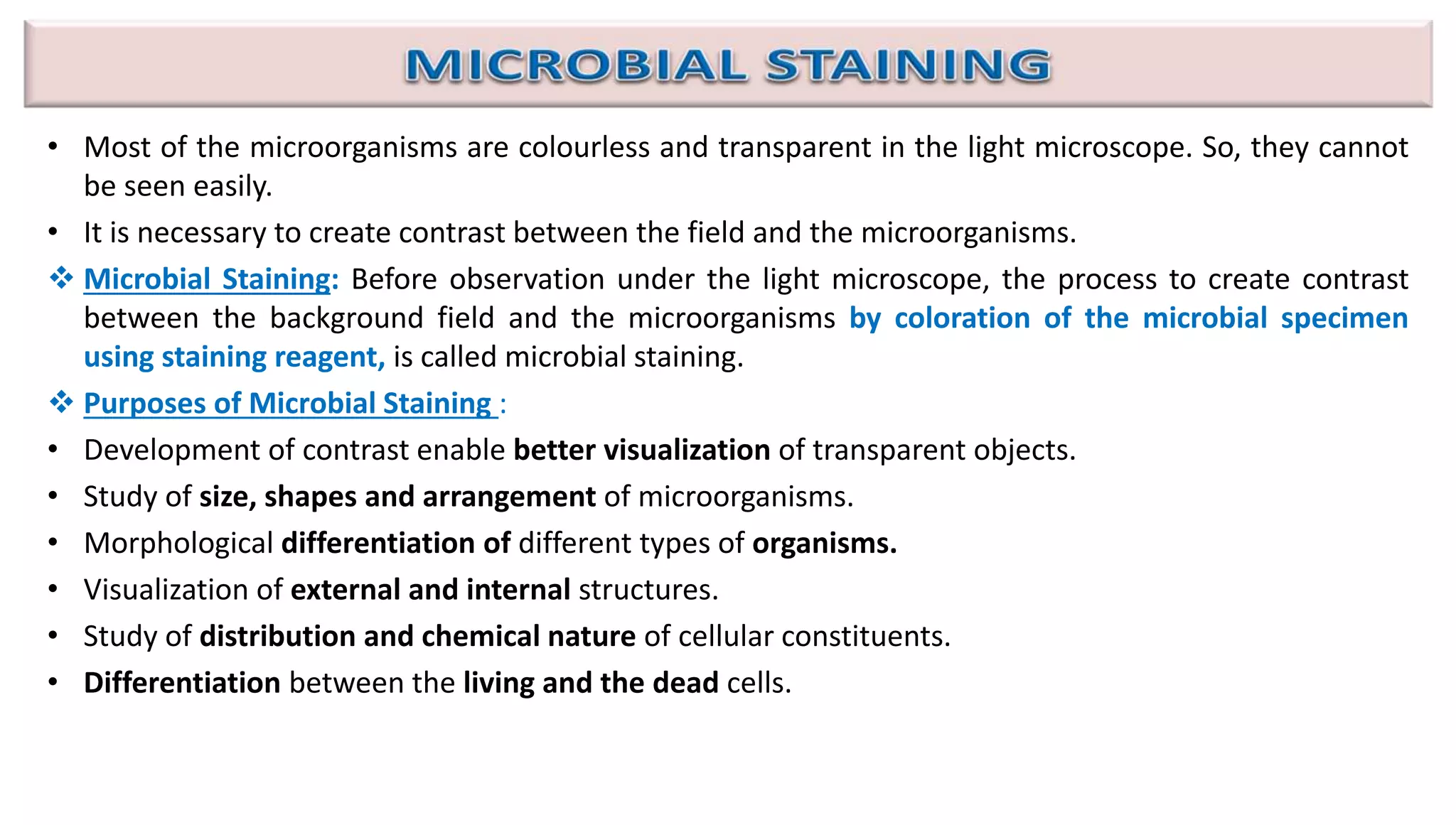 MICROBIAL STAINING

• Most of the microorganisms are colourless and transparent in the light microscope. So, they cannot be seen easily.

• It is necessary to create contrast between the field and the microorganisms.

❖ Microbial Staining: Before observation under the light microscope, the process to create contrast between the background field and the microorganisms by coloration of the microbial specimen using staining reagent, is called microbial staining.

❖ Purposes of Microbial Staining :

• Development of contrast enable better visualization of transparent objects.

• Study of size, shapes and arrangement of microorganisms.

• Morphological differentiation of different types of organisms.

• Visualization of external and internal structures.

• Study of distribution and chemical nature of cellular constituents.

• Differentiation between the living and the dead cells.